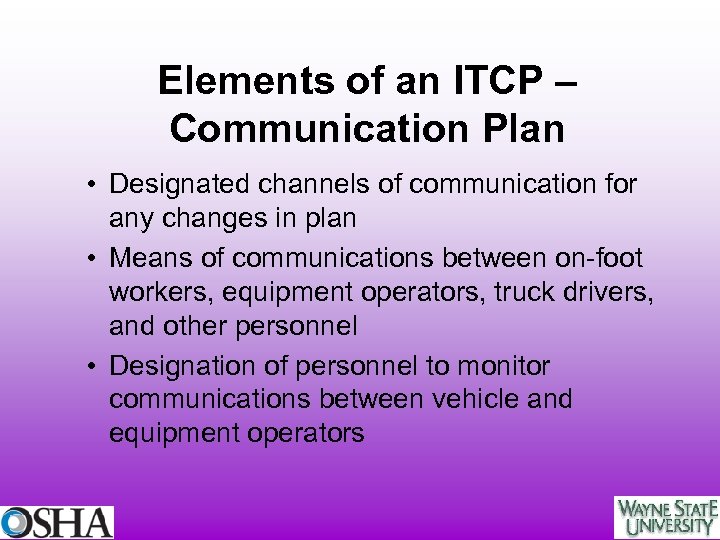 Elements of an ITCP – Communication Plan

• Designated channels of communication for any changes in plan
• Means of communications between on-foot workers, equipment operators, truck drivers, and other personnel
• Designation of personnel to monitor communications between vehicle and equipment operators

OSHA

WAYNE STATE UNIVERSITY